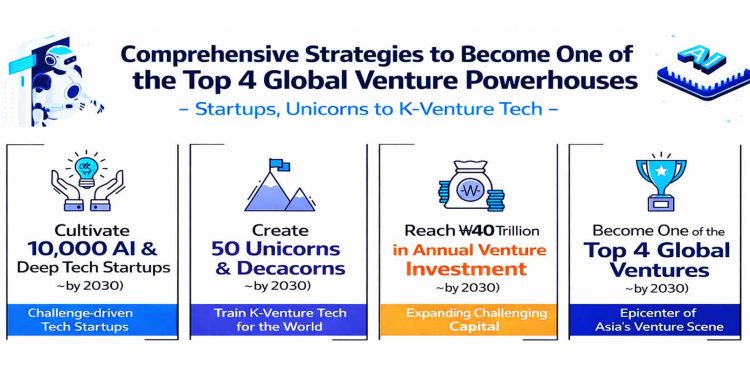 AI

Comprehensive Strategies to Become One of the Top 4 Global Venture Powerhouses

– Startups, Unicorns to K-Venture Tech –

Cultivate 10,000 AI & Deep Tech Startups ~by 2030)

Challenge-driven Tech Startups

Create 50 Unicorns & Decacorns ~by 2030)

Train K-Venture Tech for the World

W

Reach ₩40 Trillion in Annual Venture Investment ~by 2030)

Expanding Challenging Capital

Become One of the Top 4 Global Ventures ~by 2030)

Epicenter of Asia's Venture Scene